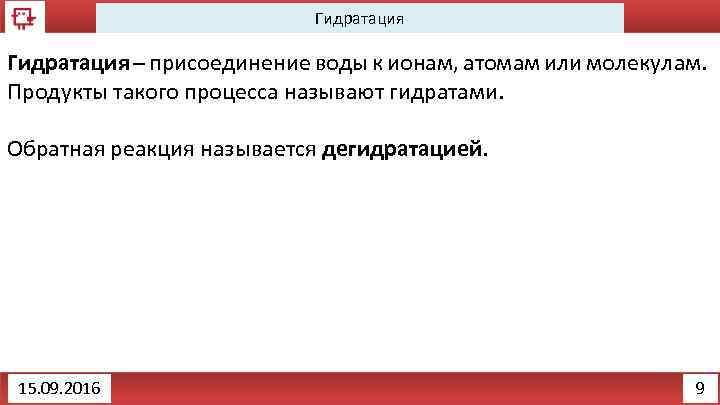 Гидратация

Гидратация – присоединение воды к ионам, атомам или молекулам. Продукты такого процесса называют гидратами.

Обратная реакция называется дегидратацией.

15.09.2016

9